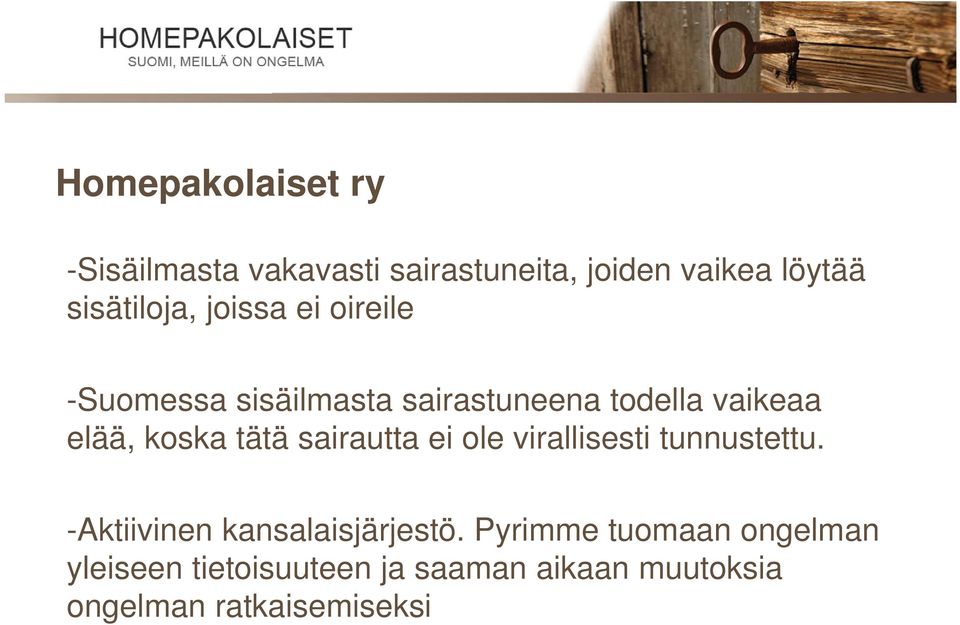 HOMEPAKOLAISET
SUOMI, MEILLÄ ON ONGELMA

Homepakolaiset ry

-Sisäilmasta vakavasti sairastuneita, joiden vaikea löytää sisätiloja, joissa ei oireile

-Suomessa sisäilmasta sairastuneena todella vaikeaa elää, koska tätä sairautta ei ole virallisesti tunnustettu.

-Aktiivinen kansalaisjärjestö. Pyrimme tuomaan ongelman yleiseen tietoisuuteen ja saaman aikaan muutoksia ongelman ratkaisemiseksi